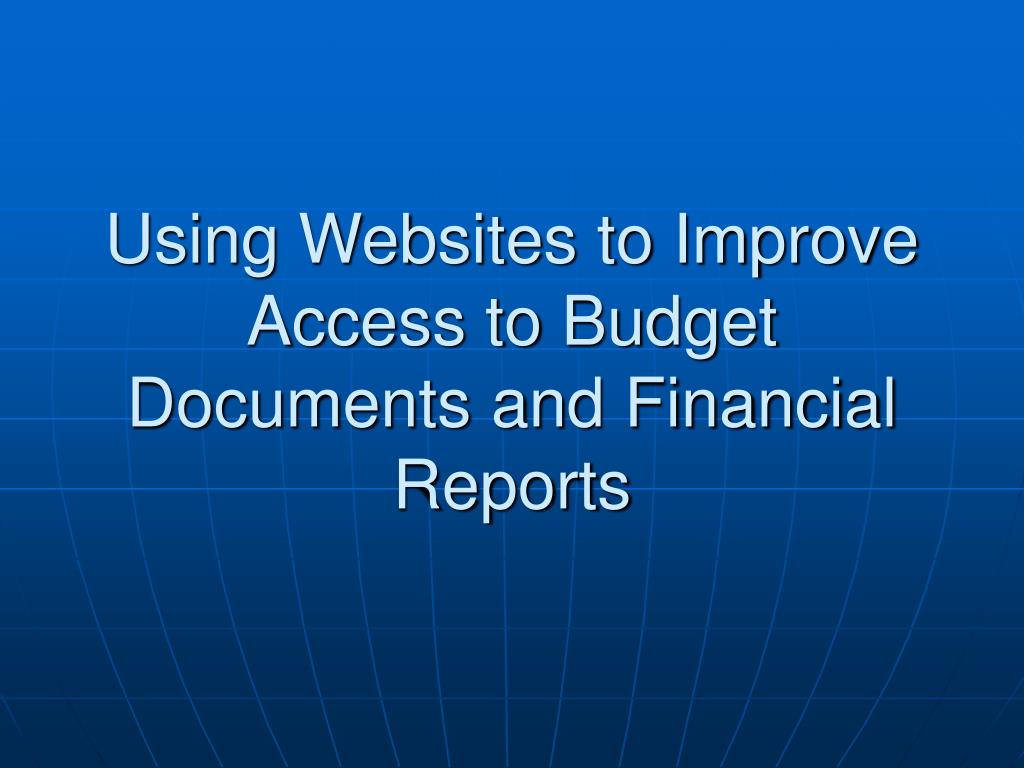 Using Websites to Improve Access to Budget Documents and Financial Reports